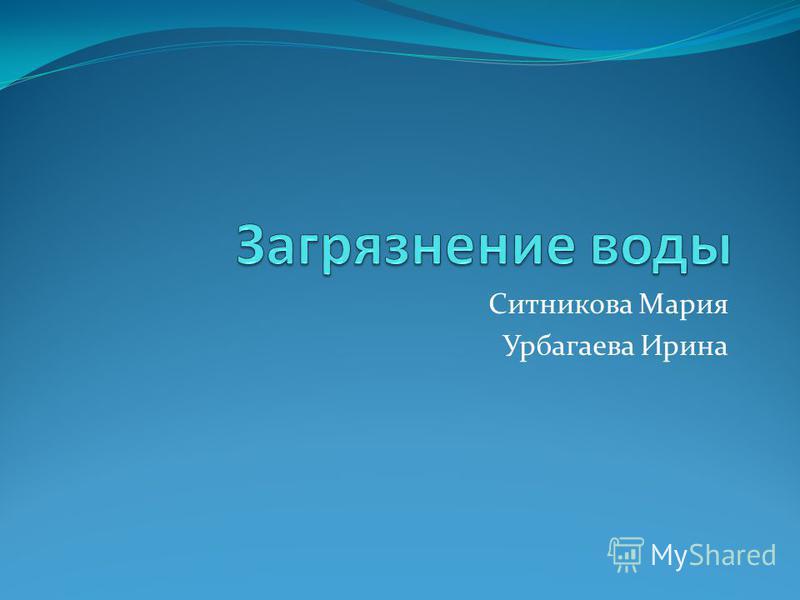 Загрязнение воды

Ситникова Мария
Урбагаева Ирина

MyShared